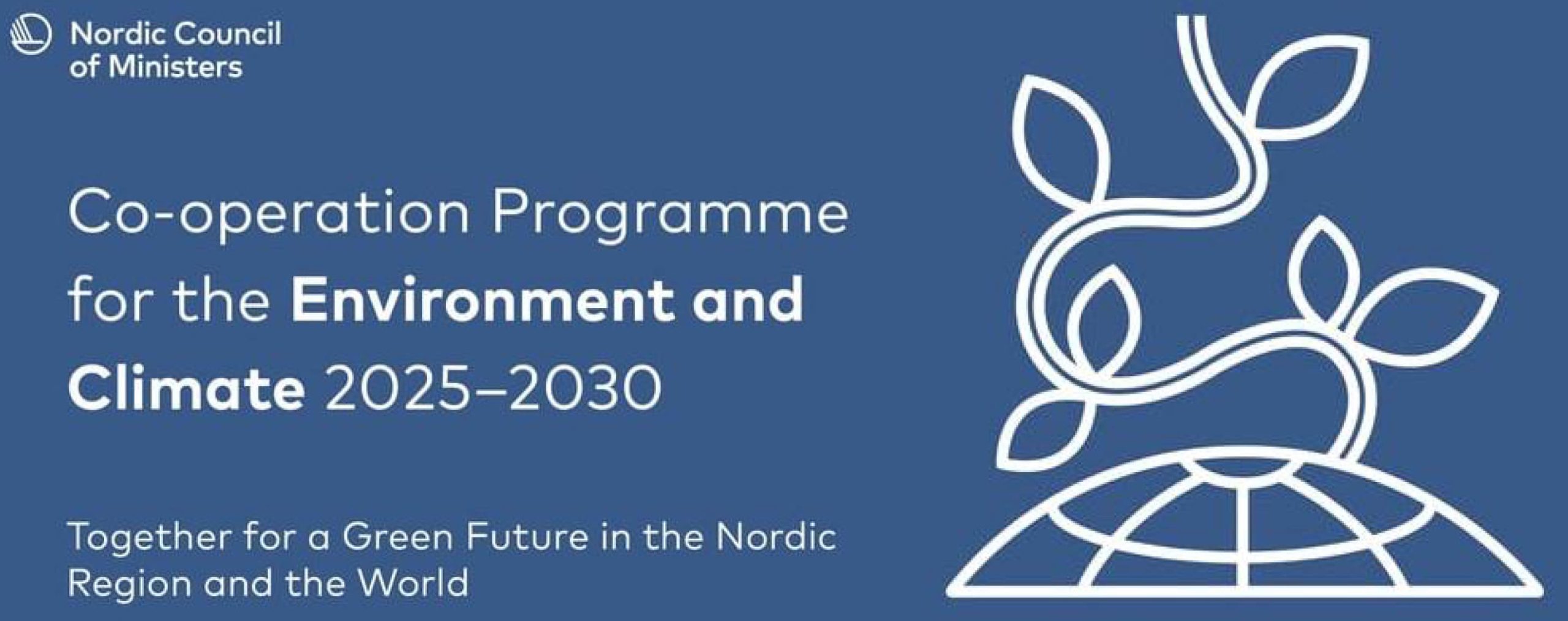 Nordic Council
of Ministers

Co-operation Programme for the Environment and Climate 2025–2030

Together for a Green Future in the Nordic Region and the World